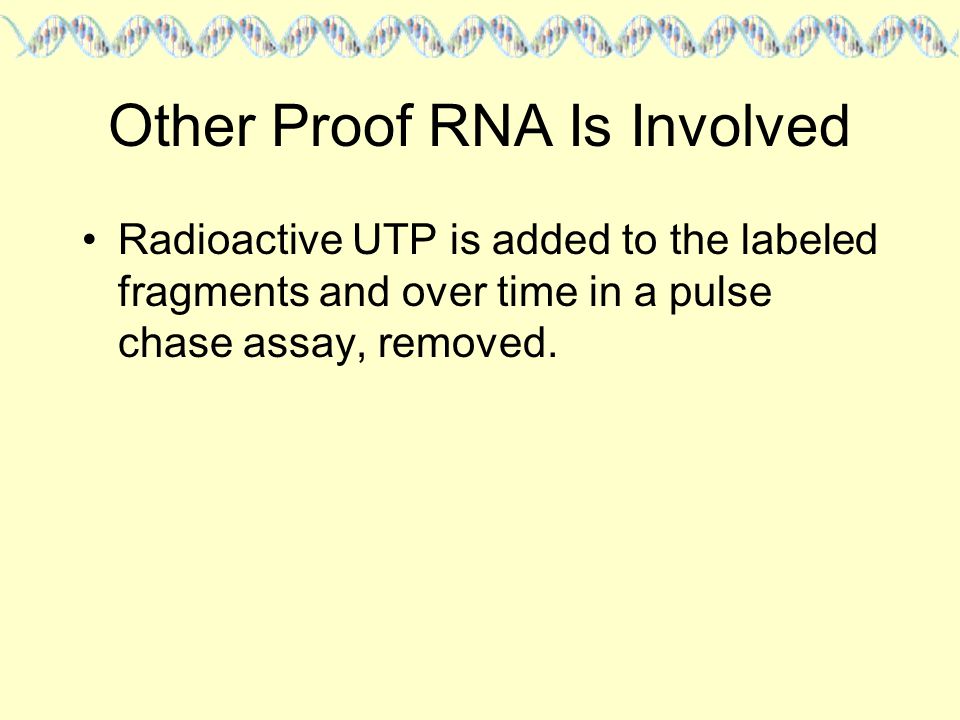 Other Proof RNA Is Involved

• Radioactive UTP is added to the labeled fragments and over time in a pulse chase assay, removed.